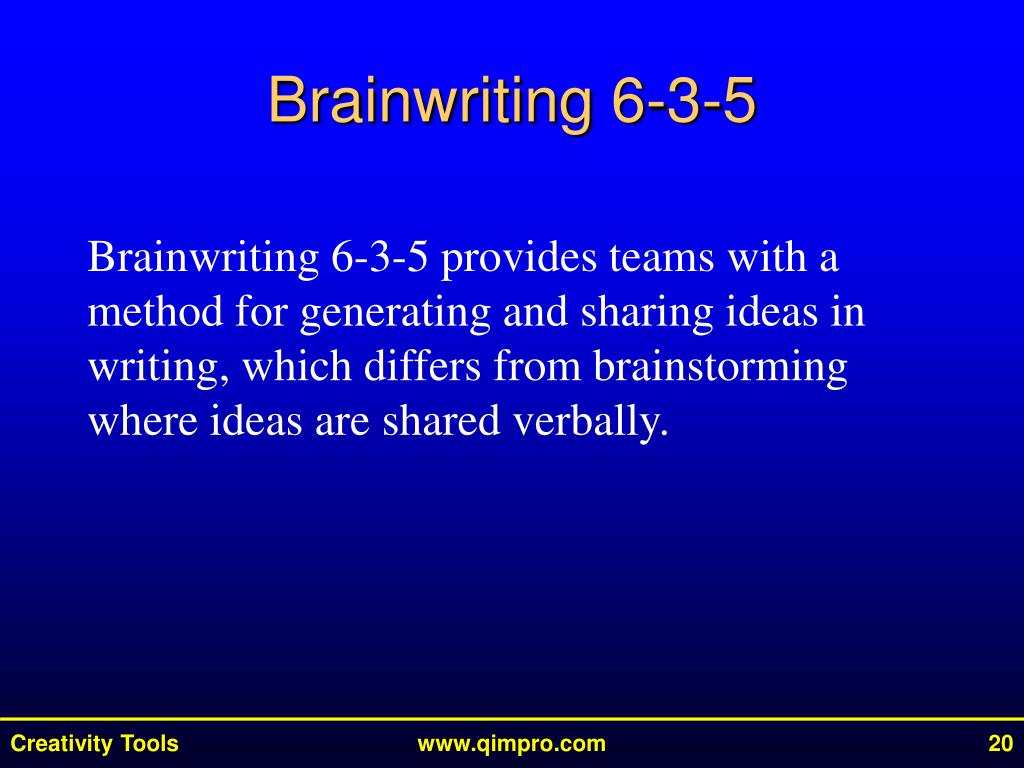 Brainwriting 6-3-5

Brainwriting 6-3-5 provides teams with a method for generating and sharing ideas in writing, which differs from brainstorming where ideas are shared verbally.

Creativity Tools www.qimpro.com 20